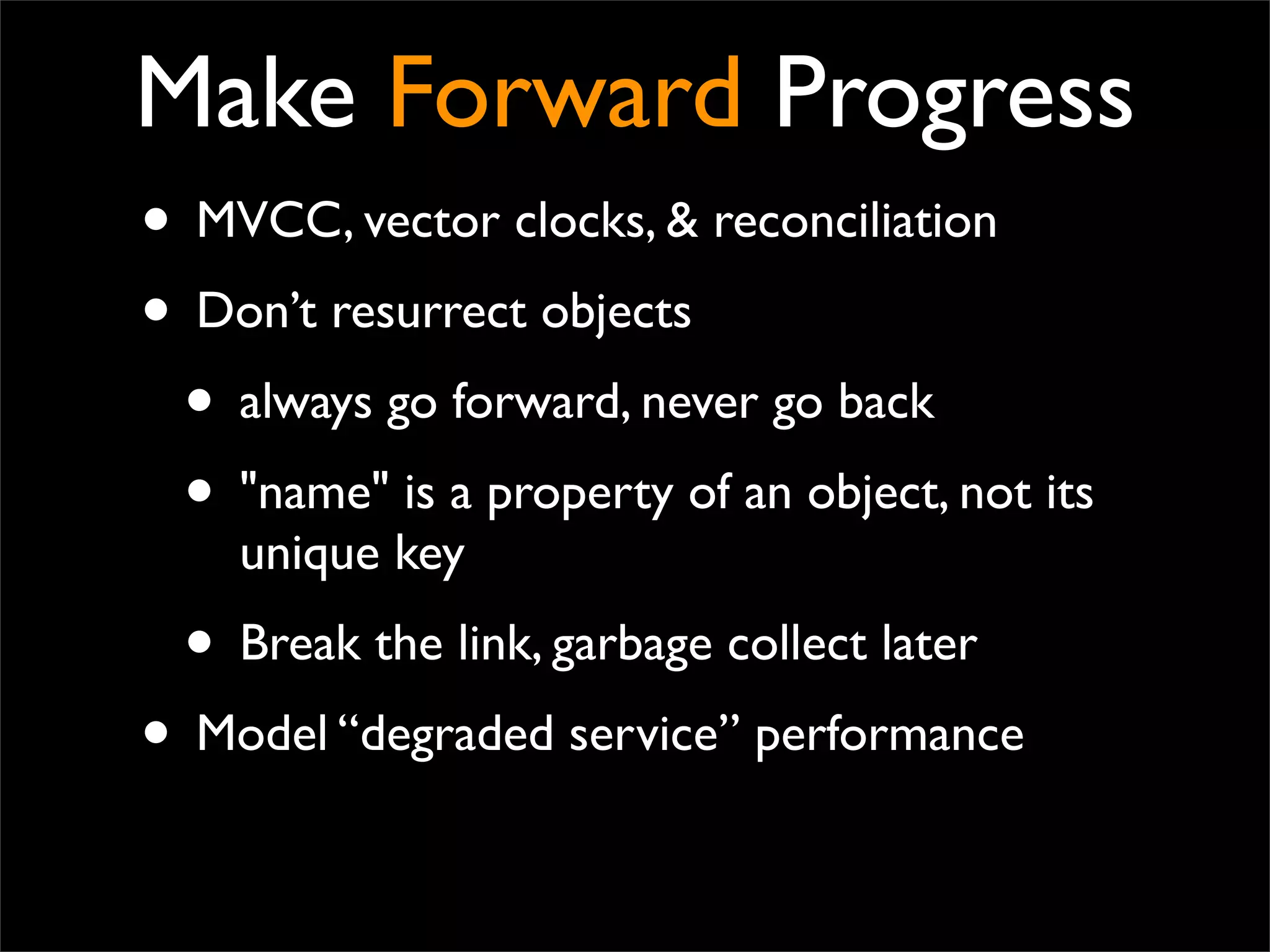 Make Forward Progress

• MVCC, vector clocks, & reconciliation

• Don’t resurrect objects

• always go forward, never go back

• "name" is a property of an object, not its unique key

• Break the link, garbage collect later

• Model “degraded service” performance